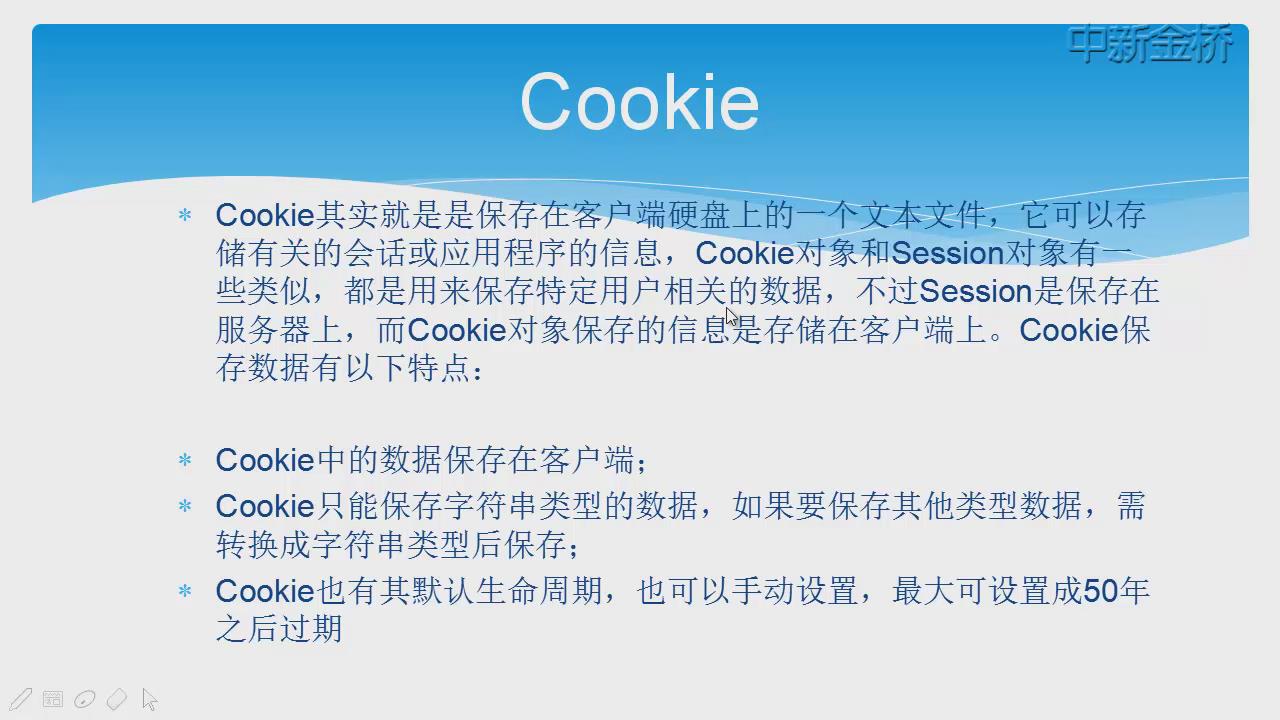 中新金桥

Cookie

* Cookie其实就是是保存在客户端硬盘上的一个文本文件，它可以存储有关的会话或应用程序的信息，Cookie对象和Session对象有一些类似，都是用来保存特定用户相关的数据，不过Session是保存在服务器上，而Cookie对象保存的信息是存储在客户端上。Cookie保存数据有以下特点：

* Cookie中的数据保存在客户端；
* Cookie只能保存字符串类型的数据，如果要保存其他类型数据，需转换成字符串类型后保存；
* Cookie也有其默认生命周期，也可以手动设置，最大可设置成50年之后过期